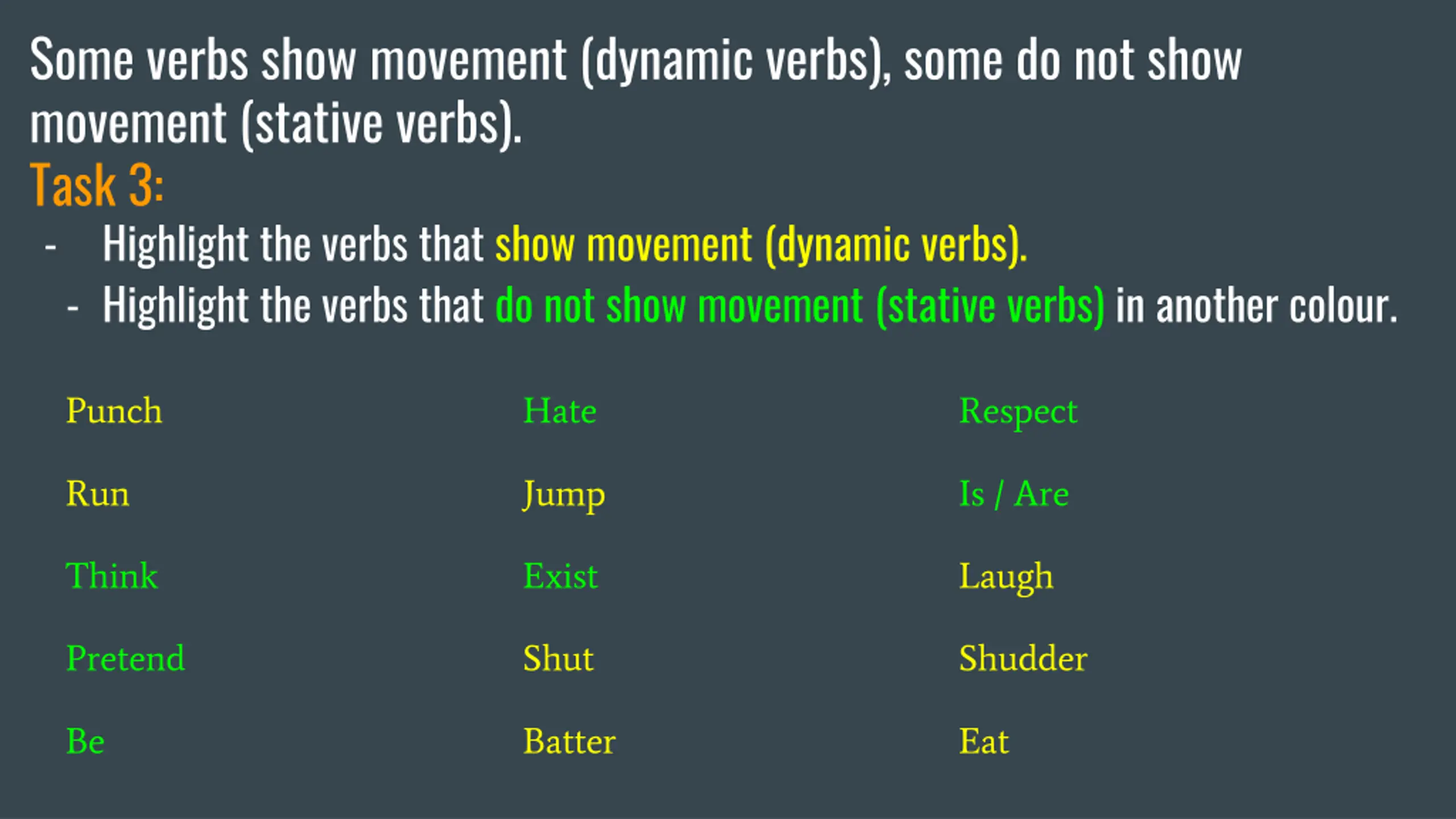 Some verbs show movement (dynamic verbs), some do not show movement (stative verbs).

Task 3:

- Highlight the verbs that show movement (dynamic verbs).
- Highlight the verbs that do not show movement (stative verbs) in another colour.

Punch

Run

Think

Pretend

Be

Hate

Jump

Exist

Shut

Batter

Respect

Is / Are

Laugh

Shudder

Eat